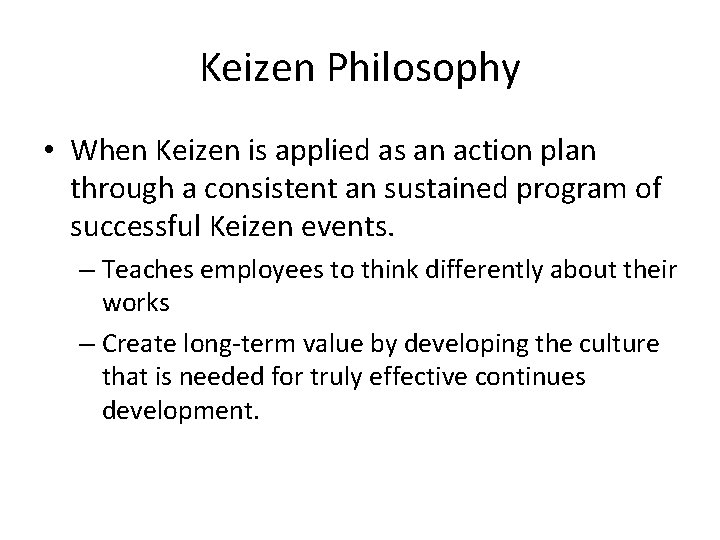 Keizen Philosophy

• When Keizen is applied as an action plan through a consistent an sustained program of successful Keizen events.

– Teaches employees to think differently about their works

– Create long-term value by developing the culture that is needed for truly effective continues development.